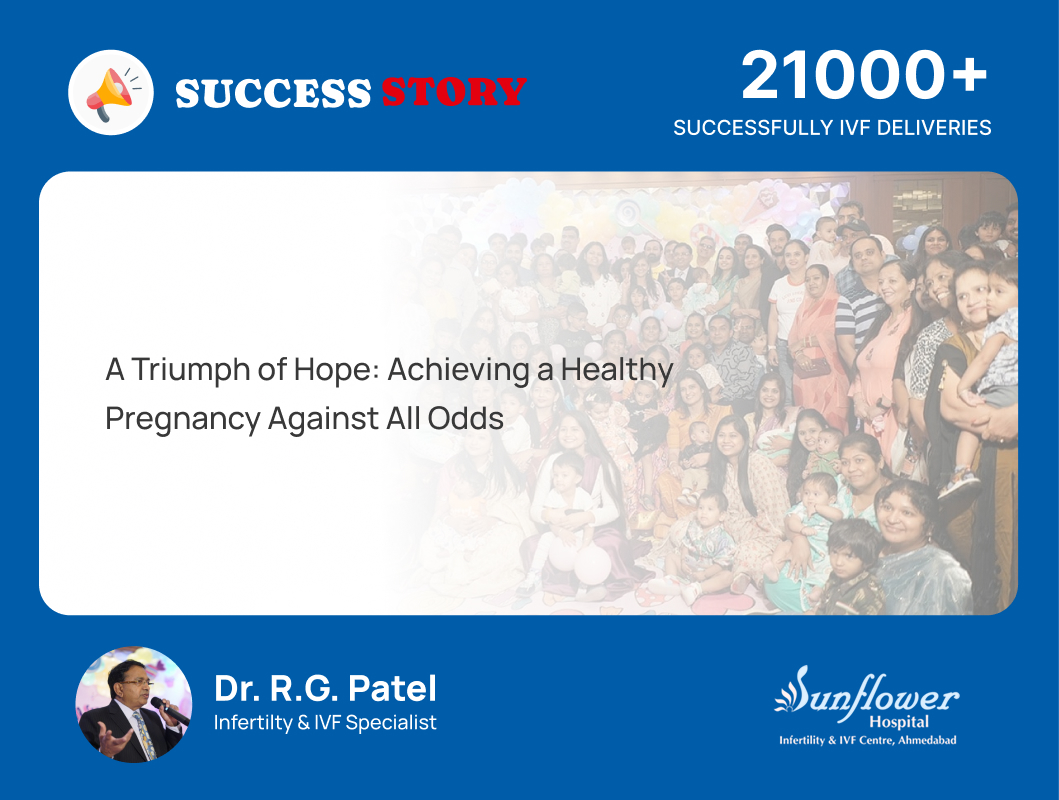 SUCCESS STORY

21000+
SUCCESSFULLY IVF DELIVERIES

A Triumph of Hope: Achieving a Healthy Pregnancy Against All Odds

Dr. R.G. Patel
Infertilty & IVF Specialist

Sunflower
Hospital
Infertility & IVF Centre, Ahmedabad